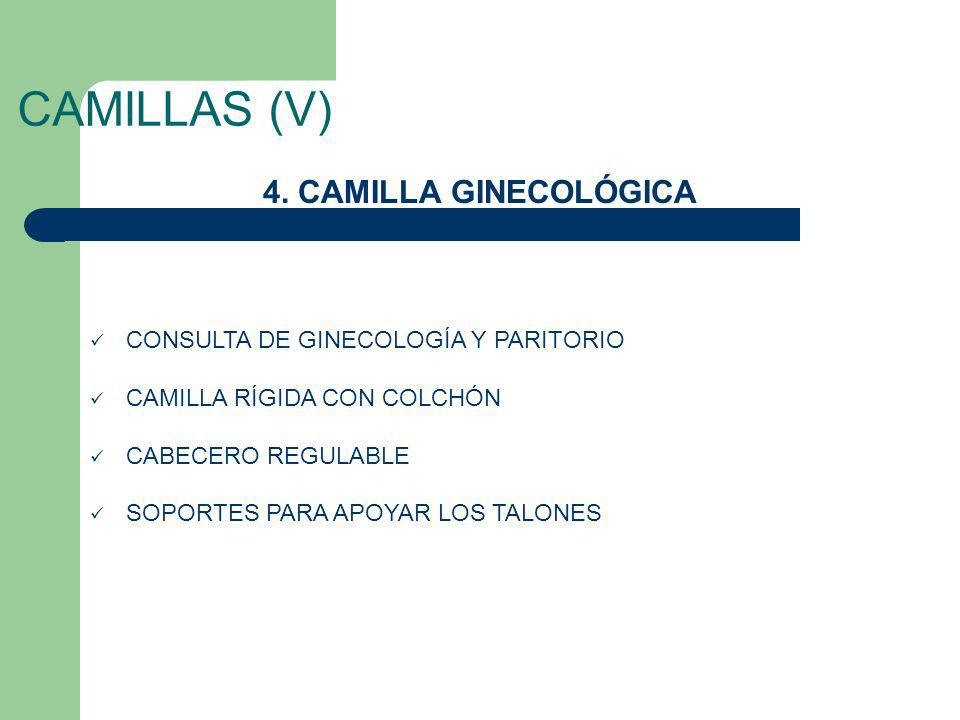 CAMILLAS (V)

4. CAMILLA GINECOLÓGICA

✓ CONSULTA DE GINECOLOGÍA Y PARITORIO

✓ CAMILLA RÍGIDA CON COLCHÓN

✓ CABECERO REGULABLE

✓ SOPORTES PARA APOYAR LOS TALONES